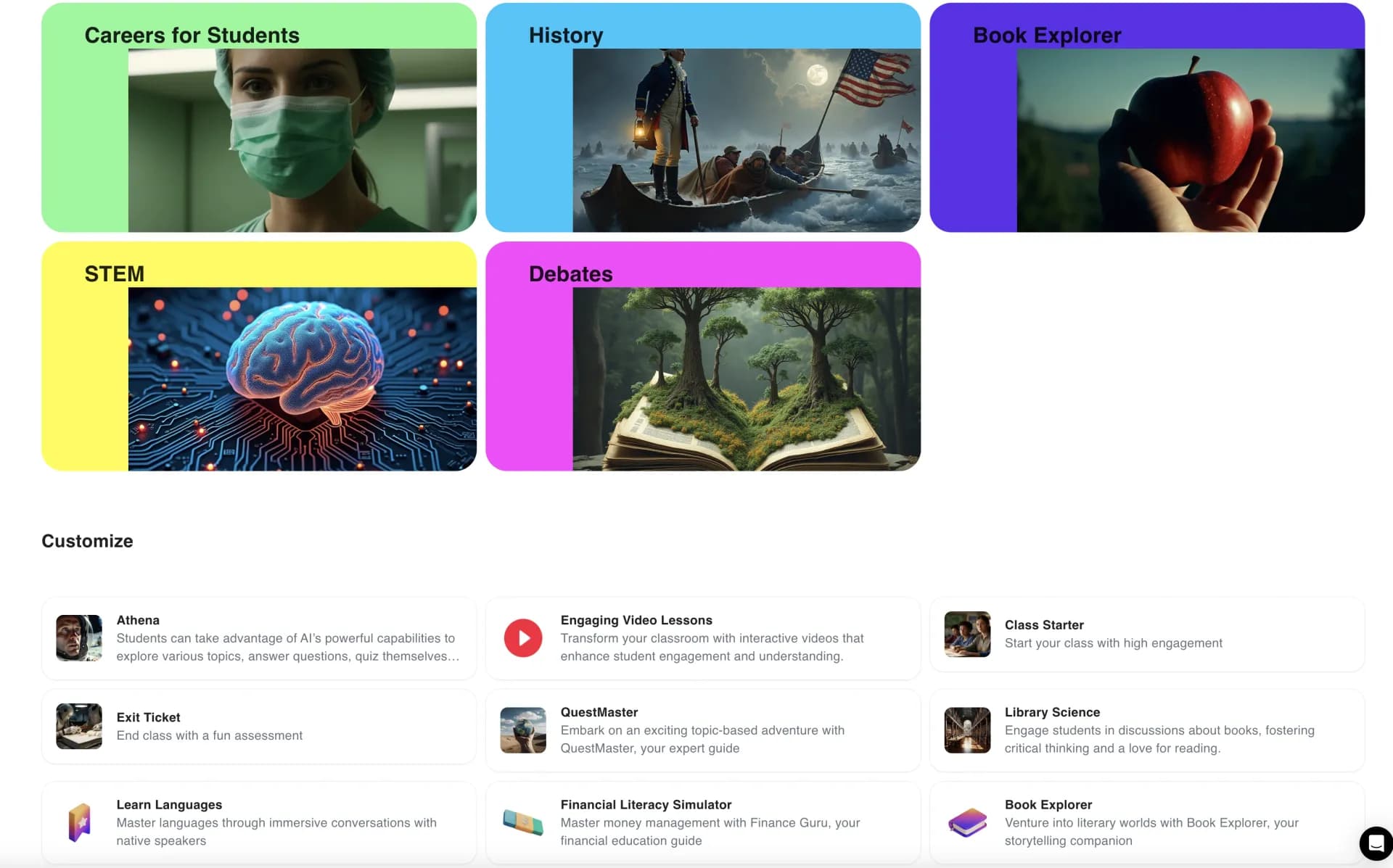 Careers for Students

History

Book Explorer

STEM

Debates

Customize

Athena
Students can take advantage of AI's powerful capabilities to explore various topics, answer questions, quiz themselves...

Engaging Video Lessons
Transform your classroom with interactive videos that enhance student engagement and understanding.

Class Starter
Start your class with high engagement

Exit Ticket
End class with a fun assessment

QuestMaster
Embark on an exciting topic-based adventure with QuestMaster, your expert guide

Library Science
Engage students in discussions about books, fostering critical thinking and a love for reading.

Learn Languages
Master languages through immersive conversations with native speakers

Financial Literacy Simulator
Master money management with Finance Guru, your financial education guide

Book Explorer
Venture into literary worlds with Book Explorer, your storytelling companion